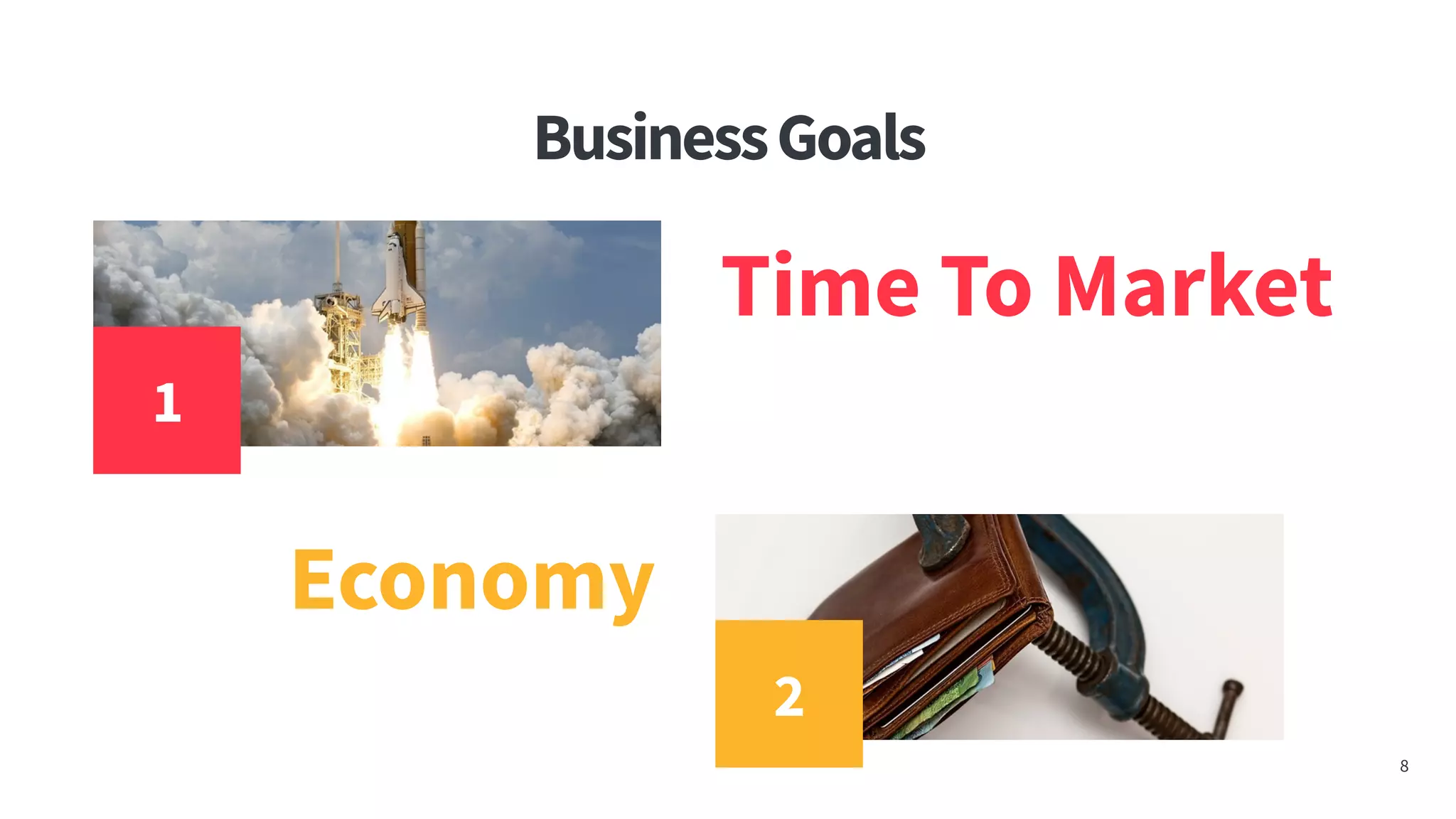 Business Goals

1

Time To Market

Economy

2

8